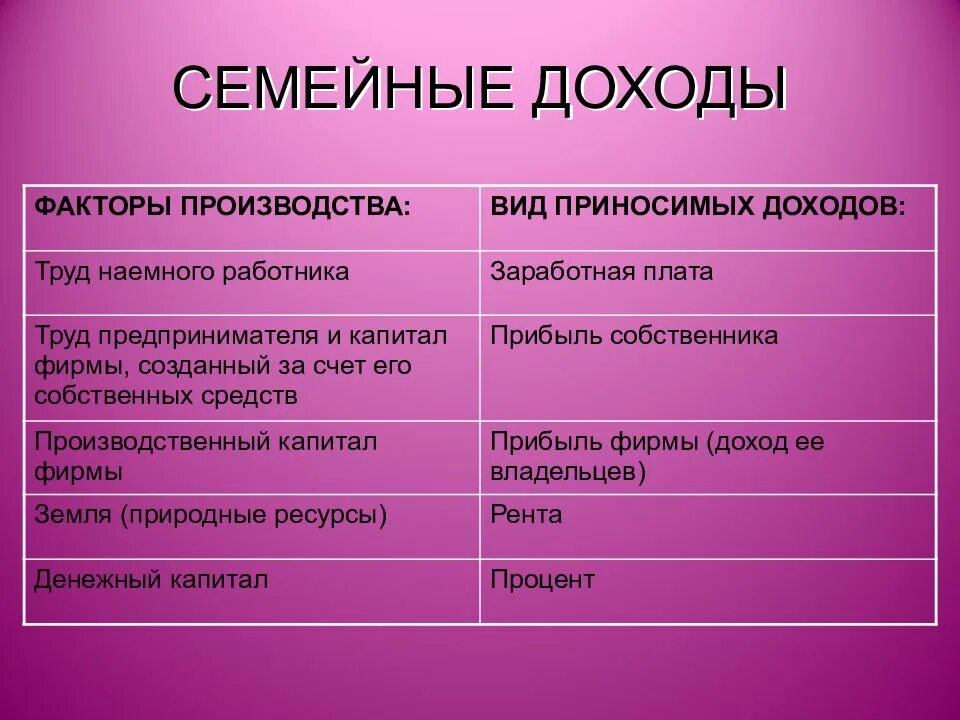 СЕМЕЙНЫЕ ДОХОДЫ

| ФАКТОРЫ ПРОИЗВОДСТВА: | ВИД ПРИНОСИМЫХ ДОХОДОВ: |
|---|---|
| Труд наемного работника | Заработная плата |
| Труд предпринимателя и капитал фирмы, созданный за счет его собственных средств | Прибыль собственника |
| Производственный капитал фирмы | Прибыль фирмы (доход ее владельцев) |
| Земля (природные ресурсы) | Рента |
| Денежный капитал | Процент |